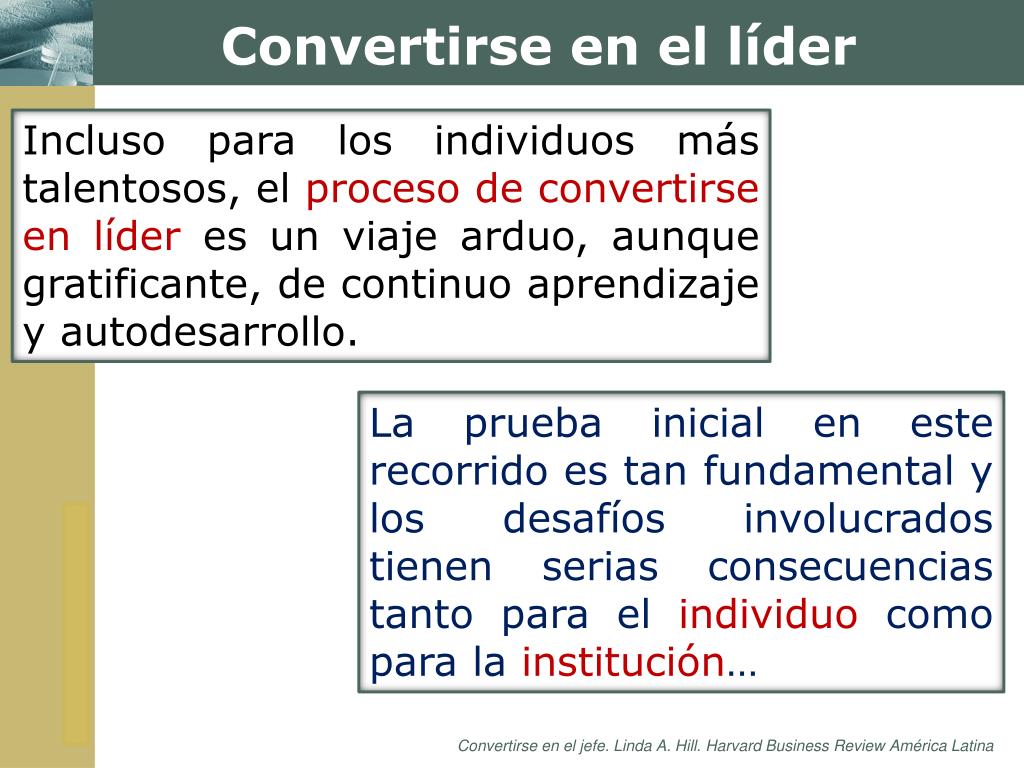 Convertirse en el líder

Incluso para los individuos más talentosos, el proceso de convertirse en líder es un viaje arduo, aunque gratificante, de continuo aprendizaje y autodesarrollo.

La prueba inicial en este recorrido es tan fundamental y los desafíos involucrados tienen serias consecuencias tanto para el individuo como para la institución…

Convertirse en el jefe. Linda A. Hill. Harvard Business Review América Latina